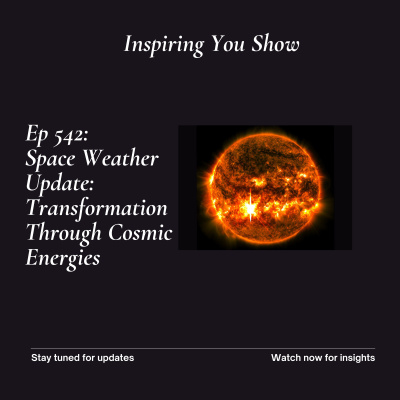 Inspiring You Show

Ep 542: Space Weather Update: Transformation Through Cosmic Energies

Stay tuned for updates

Watch now for insights